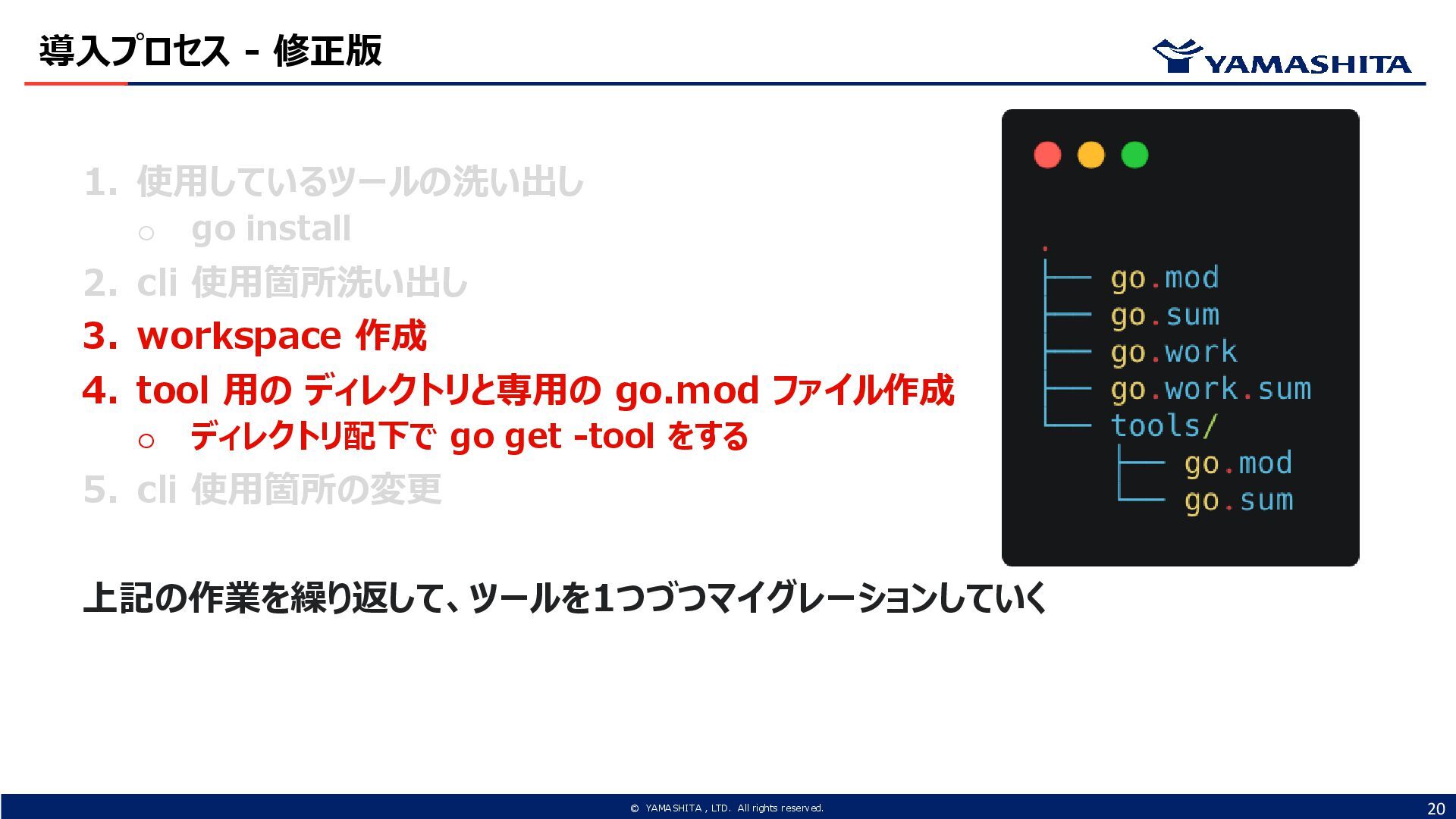 導入プロセス - 修正版

YAMASHITA

1. 使用しているツールの洗い出し
○ go install
2. cli 使用箇所洗い出し
3. workspace 作成
4. tool 用の ディレクトリと専用の go.mod ファイル作成
○ ディレクトリ配下で go get -tool をする
5. cli 使用箇所の変更

.
├── go.mod
├── go.sum
├── go.work
├── go.work.sum
└── tools/
    ├── go.mod
    └── go.sum

上記の作業を繰り返して、ツールを1つづつマイグレーションしていく

© YAMASHITA , LTD. All rights reserved.

20